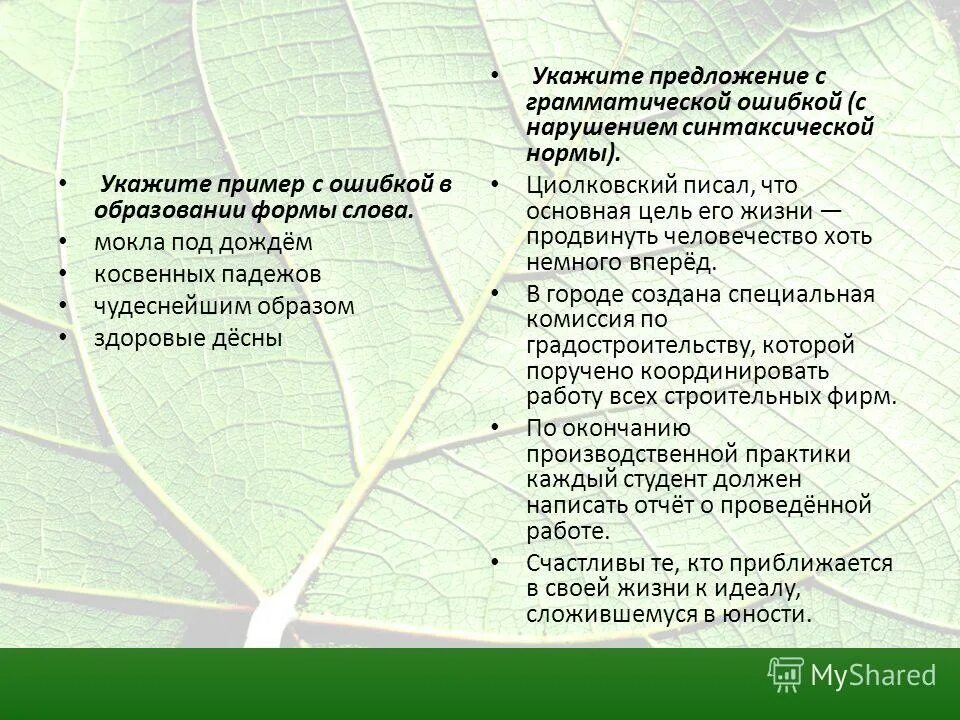 • Укажите пример с ошибкой в образовании формы слова.
• мокла под дождём
• косвенных падежов
• чудеснейшим образом
• здоровые дёсны

• Укажите предложение с грамматической ошибкой (с нарушением синтаксической нормы).
• Циолковский писал, что основная цель его жизни — продвинуть человечество хоть немного вперёд.
• В городе создана специальная комиссия по градостроительству, которой поручено координировать работу всех строительных фирм.
• По окончанию производственной практики каждый студент должен написать отчёт о проведённой работе.
• Счастливы те, кто приближается в своей жизни к идеалу, сложившемуся в юности.

MyShared